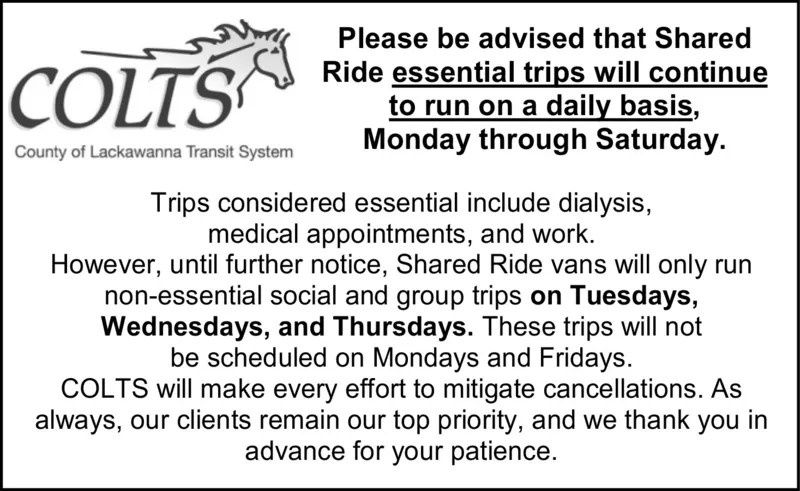 COLTS
County of Lackawanna Transit System

Please be advised that Shared Ride essential trips will continue to run on a daily basis, Monday through Saturday.

Trips considered essential include dialysis, medical appointments, and work.
However, until further notice, Shared Ride vans will only run non-essential social and group trips on Tuesdays, Wednesdays, and Thursdays. These trips will not be scheduled on Mondays and Fridays.
COLTS will make every effort to mitigate cancellations. As always, our clients remain our top priority, and we thank you in advance for your patience.